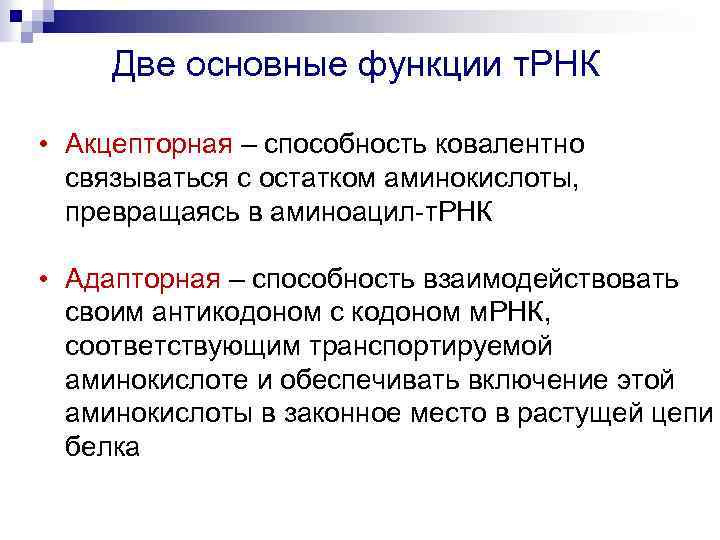 Две основные функции тРНК

• Акцепторная – способность ковалентно связываться с остатком аминокислоты, превращаясь в аминоацил-тРНК

• Адапторная – способность взаимодействовать своим антикодоном с кодоном мРНК, соответствующим транспортируемой аминокислоте и обеспечивать включение этой аминокислоты в законное место в растущей цепи белка